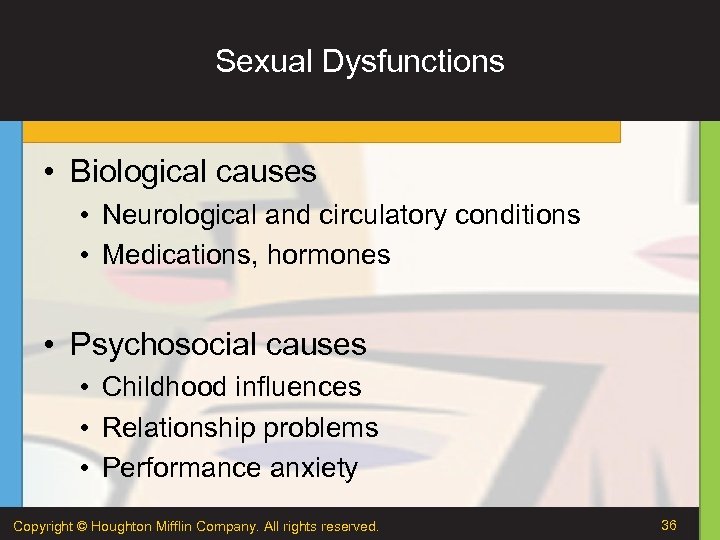 Sexual Dysfunctions

• Biological causes
  • Neurological and circulatory conditions
  • Medications, hormones

• Psychosocial causes
  • Childhood influences
  • Relationship problems
  • Performance anxiety

Copyright © Houghton Mifflin Company. All rights reserved.

36